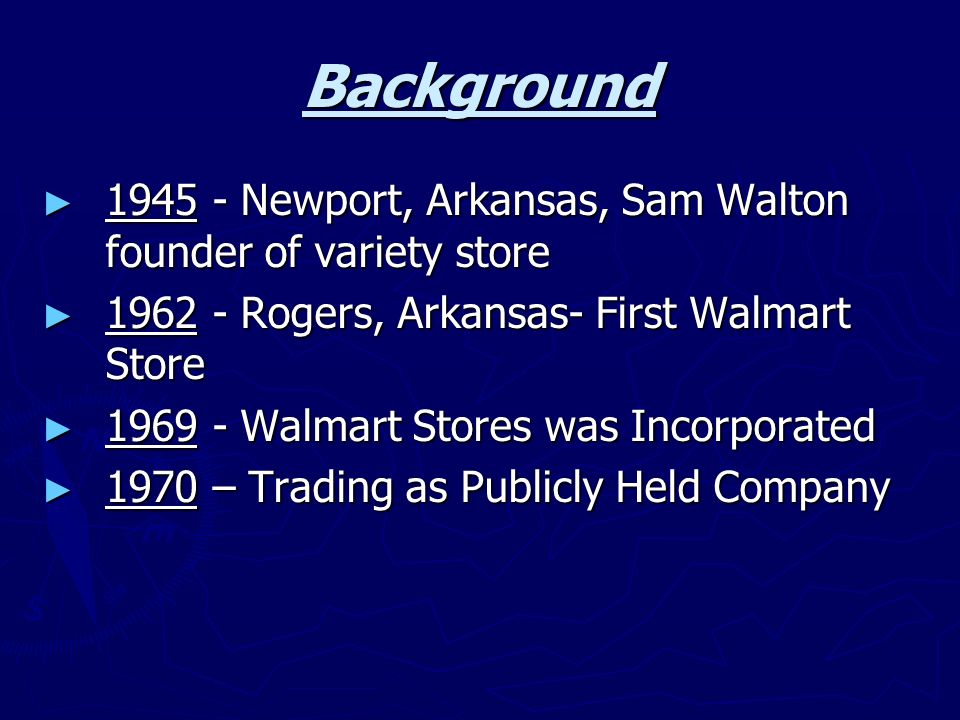 Background

► 1945 - Newport, Arkansas, Sam Walton founder of variety store
► 1962 - Rogers, Arkansas- First Walmart Store
► 1969 - Walmart Stores was Incorporated
► 1970 – Trading as Publicly Held Company